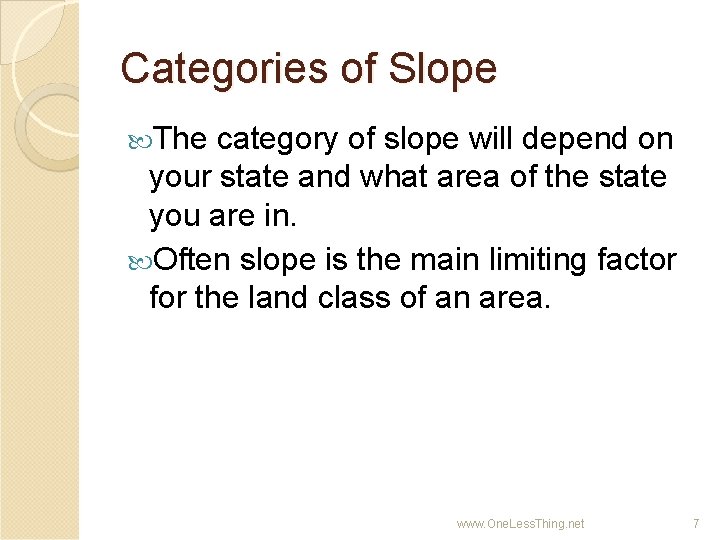 Categories of Slope

The category of slope will depend on your state and what area of the state you are in.

Often slope is the main limiting factor for the land class of an area.

www.OneLessThing.net

7